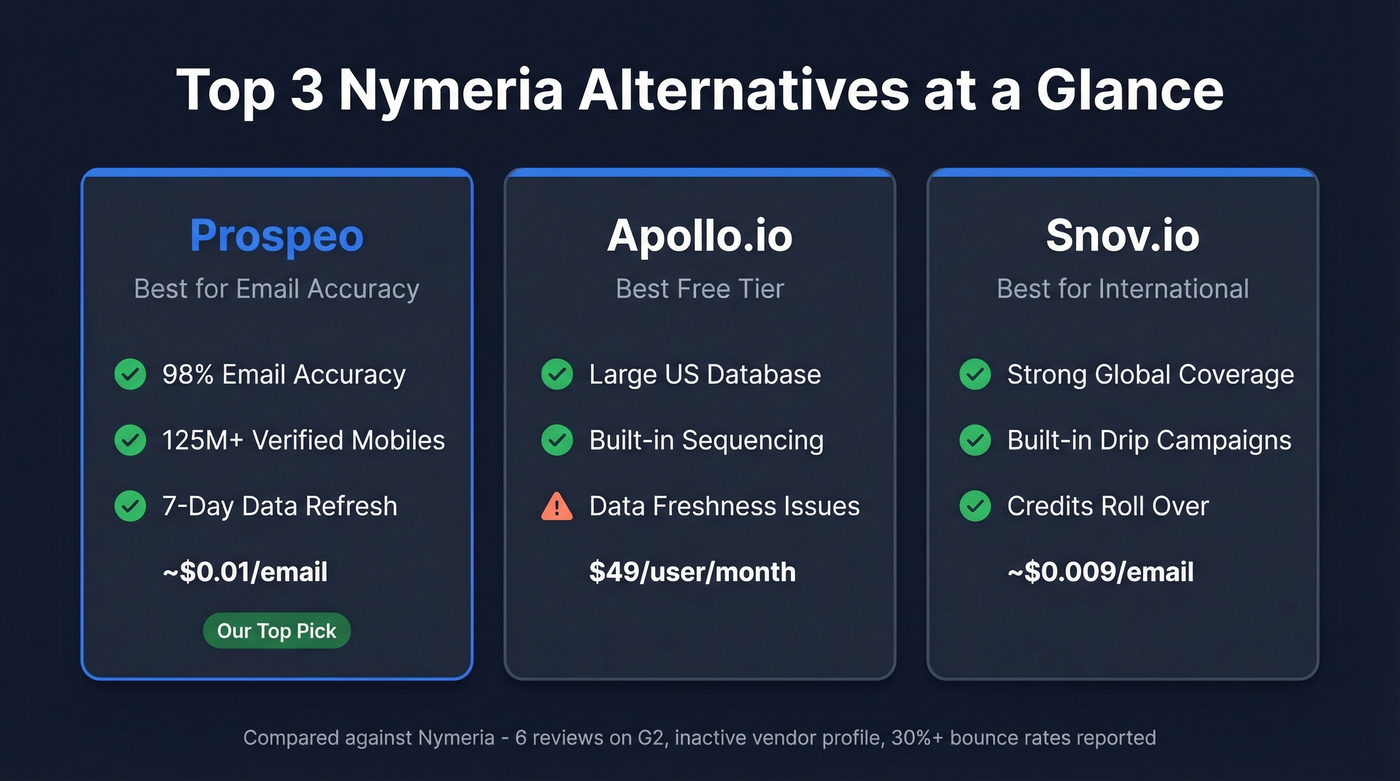 Top 3 Nymeria Alternatives at a Glance

Prospeo
Best for Email Accuracy
98% Email Accuracy
125M+ Verified Mobiles
7-Day Data Refresh
~$0.01/email
Our Top Pick

Apollo.io
Best Free Tier
Large US Database
Built-in Sequencing
Data Freshness Issues
$49/user/month

Snov.io
Best for International
Strong Global Coverage
Built-in Drip Campaigns
Credits Roll Over
~$0.009/email

Compared against Nymeria - 6 reviews on G2, inactive vendor profile, 30%+ bounce rates reported